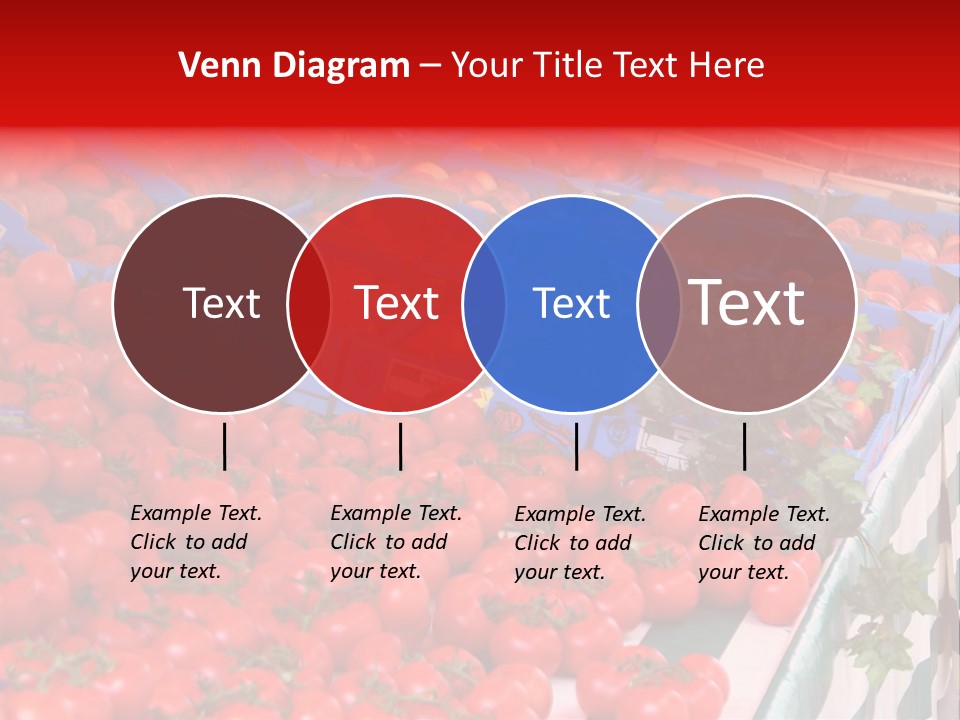 Venn Diagram – Your Title Text Here

Text

Text

Text

Text

Example Text. Click to add your text.

Example Text. Click to add your text.

Example Text. Click to add your text.

Example Text. Click to add your text.